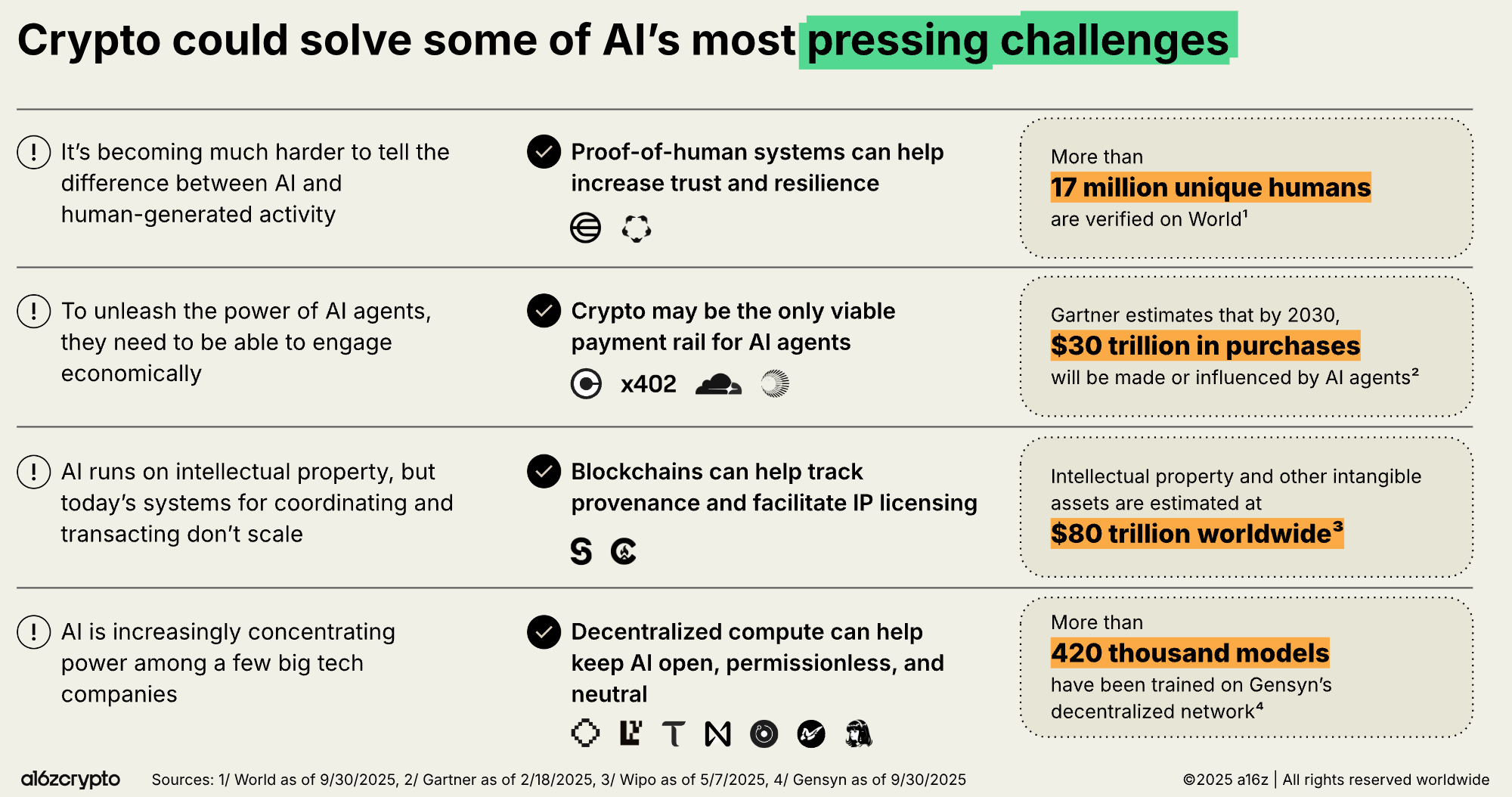 Crypto could solve some of AI's most pressing challenges

It's becoming much harder to tell the difference between AI and human-generated activity

Proof-of-human systems can help increase trust and resilience

More than
17 million unique humans
are verified on World$^1$

To unleash the power of AI agents, they need to be able to engage economically

Crypto may be the only viable payment rail for AI agents

x402

Gartner estimates that by 2030,
$30 trillion in purchases
will be made or influenced by AI agents$^2$

AI runs on intellectual property, but today's systems for coordinating and transacting don't scale

Blockchains can help track provenance and facilitate IP licensing

Intellectual property and other intangible assets are estimated at
$80 trillion worldwide$^3$

AI is increasingly concentrating power among a few big tech companies

Decentralized compute can help keep AI open, permissionless, and neutral

More than
420 thousand models
have been trained on Gensyn's decentralized network$^4$

a16zcrypto Sources: 1/ World as of 9/30/2025, 2/ Gartner as of 2/18/2025, 3/ Wipo as of 5/7/2025, 4/ Gensyn as of 9/30/2025 ©2025 a16z | All rights reserved worldwide